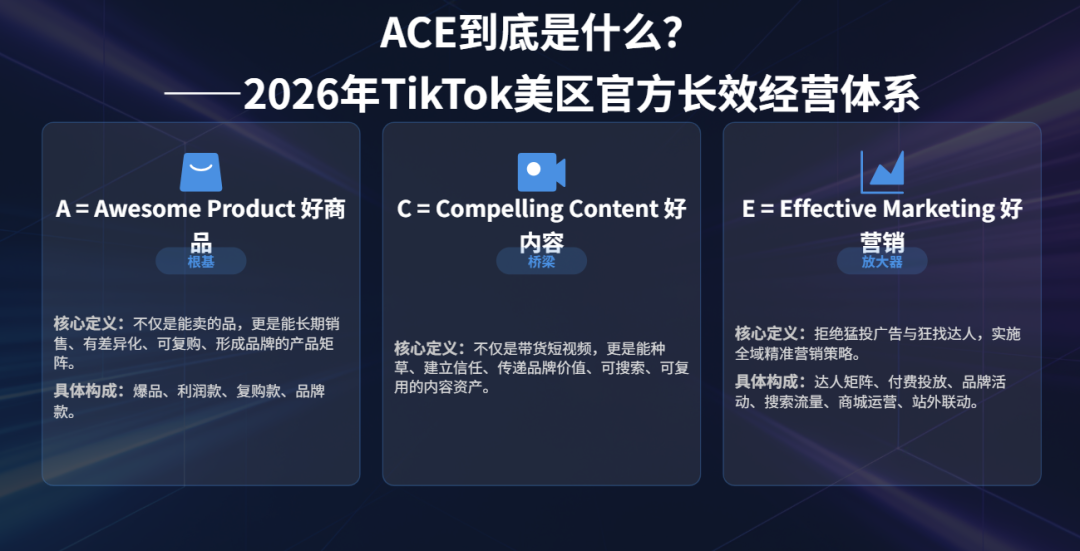 ACE到底是什么？
——2026年TikTok美区官方长效经营体系

A = Awesome Product 好商品

根基

核心定义：不仅是能卖的品，更是能长期销售、有差异化、可复购、形成品牌的产品矩阵。

具体构成：爆品、利润款、复购款、品牌款。

C = Compelling Content 好内容

桥梁

核心定义：不仅是带货短视频，更是能种草、建立信任、传递品牌价值、可搜索、可复用的内容资产。

E = Effective Marketing 好营销

放大器

核心定义：拒绝猛投广告与狂找达人，实施全域精准营销策略。

具体构成：达人矩阵、付费投放、品牌活动、搜索流量、商城运营、站外联动。